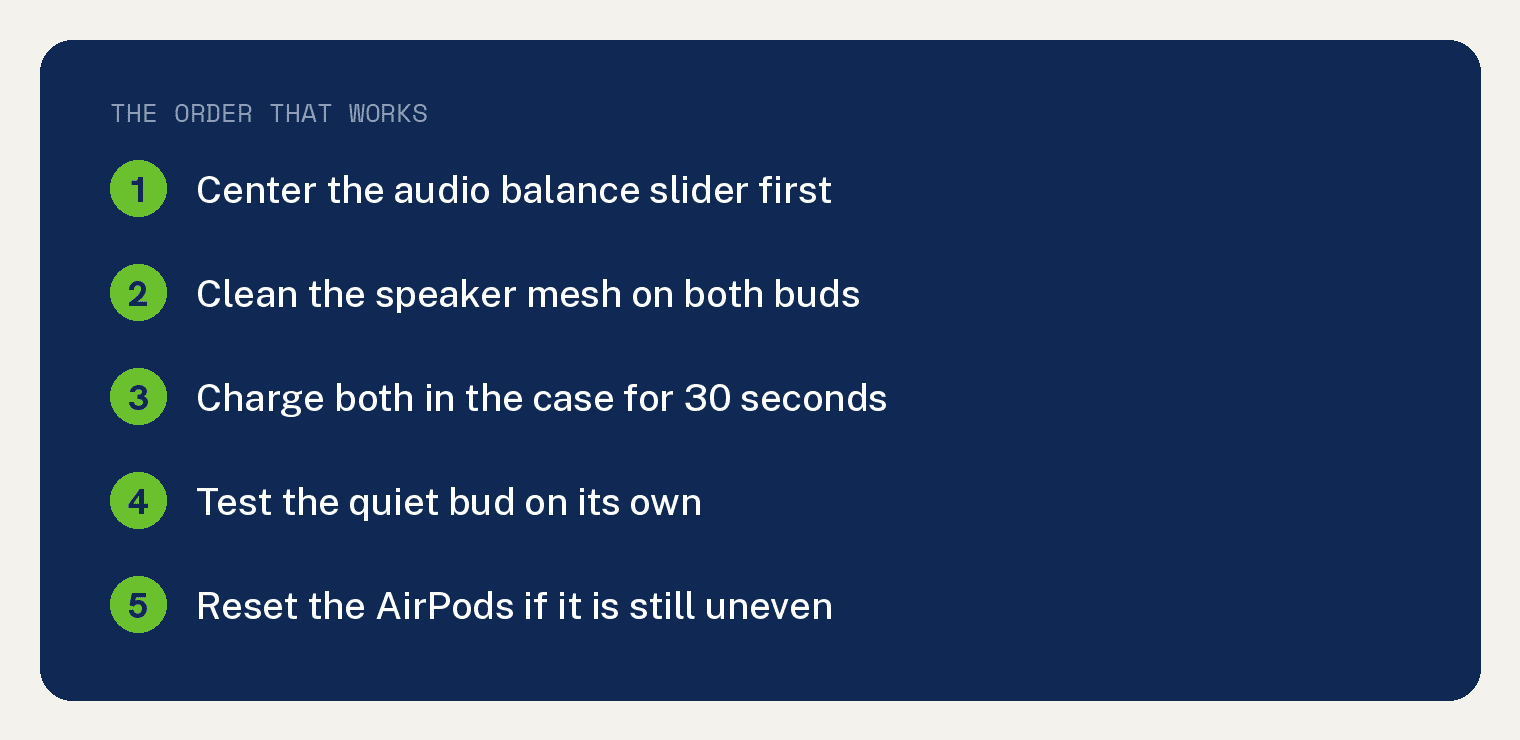 THE ORDER THAT WORKS

1 Center the audio balance slider first

2 Clean the speaker mesh on both buds

3 Charge both in the case for 30 seconds

4 Test the quiet bud on its own

5 Reset the AirPods if it is still uneven